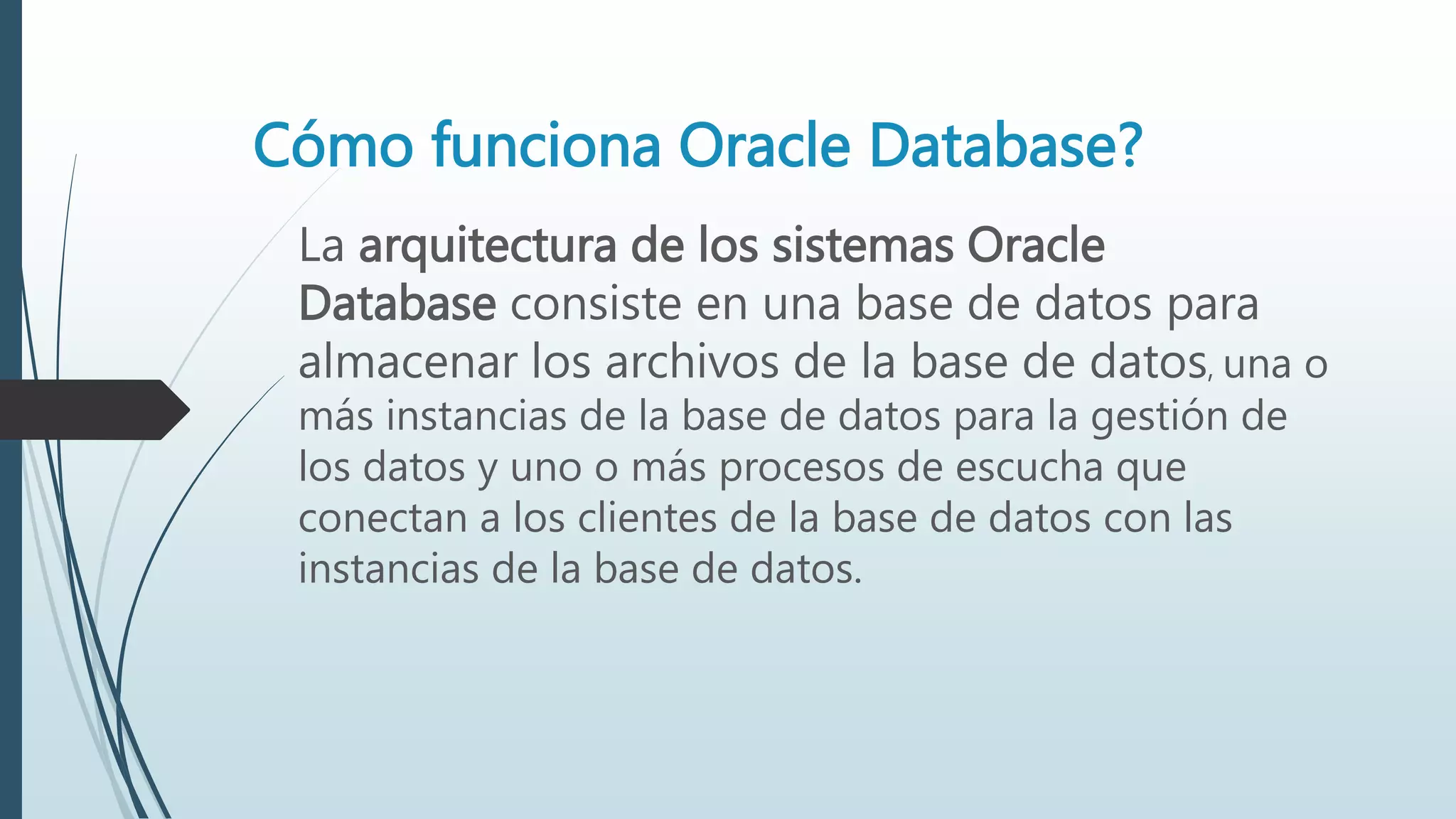 Cómo funciona Oracle Database?

La arquitectura de los sistemas Oracle Database consiste en una base de datos para almacenar los archivos de la base de datos, una o más instancias de la base de datos para la gestión de los datos y uno o más procesos de escucha que conectan a los clientes de la base de datos con las instancias de la base de datos.